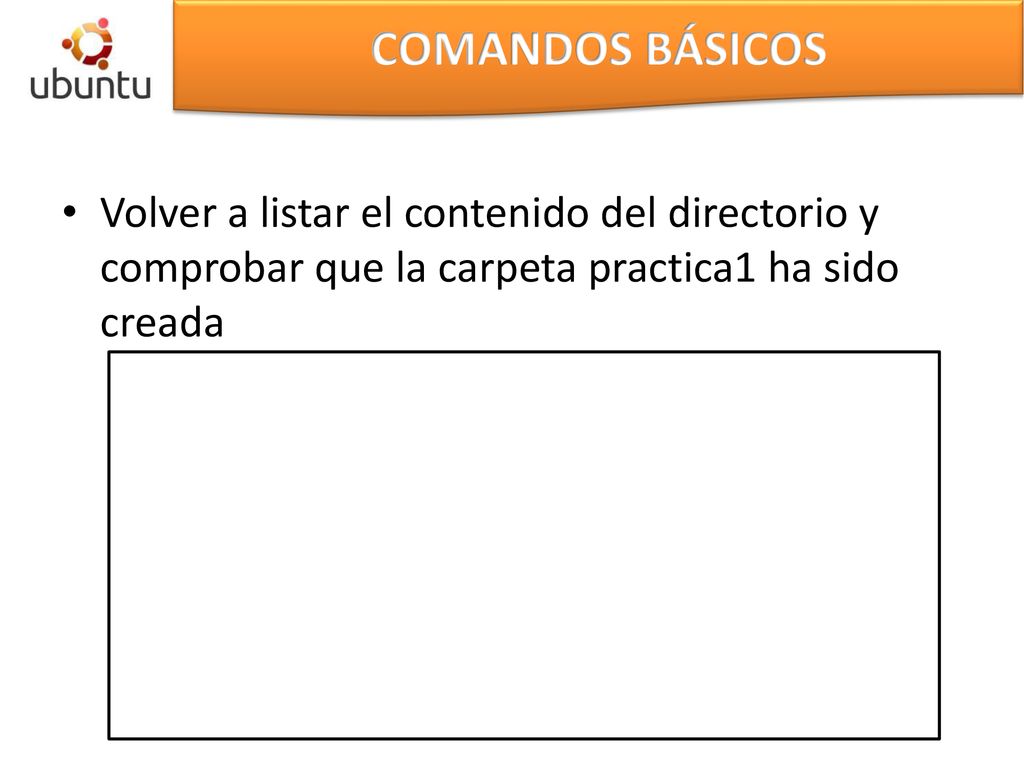 ubuntu

COMANDOS BÁSICOS

• Volver a listar el contenido del directorio y comprobar que la carpeta practica1 ha sido creada